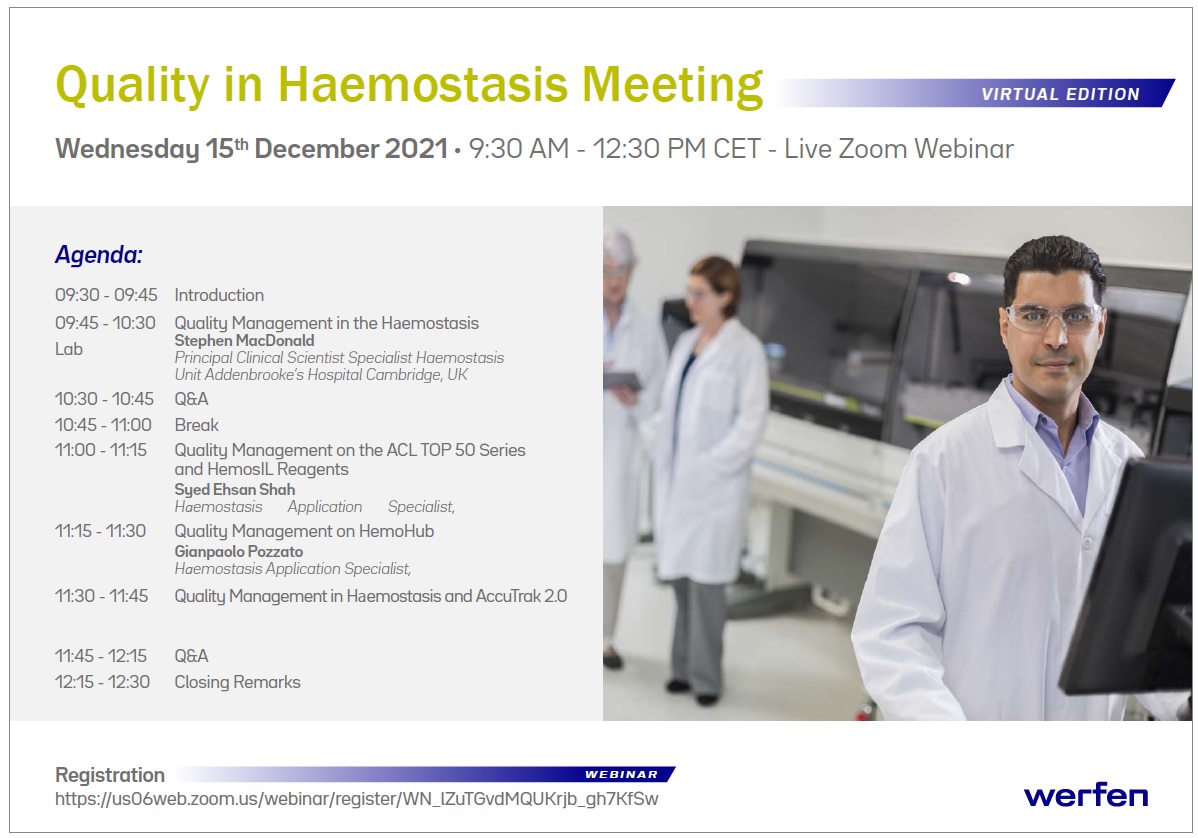 Quality in Haemostasis Meeting

VIRTUAL EDITION

Wednesday 15$^{th}$ December 2021 • 9:30 AM - 12:30 PM CET - Live Zoom Webinar

Agenda:

09:30 - 09:45 Introduction

09:45 - 10:30 Quality Management in the Haemostasis Lab
Stephen MacDonald
Principal Clinical Scientist Specialist Haemostasis Unit Addenbrooke's Hospital Cambridge, UK

10:30 - 10:45 Q&A

10:45 - 11:00 Break

11:00 - 11:15 Quality Management on the ACL TOP 50 Series and HemosIL Reagents
Syed Ehsan Shah
Haemostasis Application Specialist,

11:15 - 11:30 Quality Management on HemoHub
Gianpaolo Pozzato
Haemostasis Application Specialist,

11:30 - 11:45 Quality Management in Haemostasis and AccuTrak 2.0

11:45 - 12:15 Q&A

12:15 - 12:30 Closing Remarks

Registration

WEBINAR

https://us06web.zoom.us/webinar/register/WN_lZuTGvdMQUKrjb_gh7KfSw

werfen